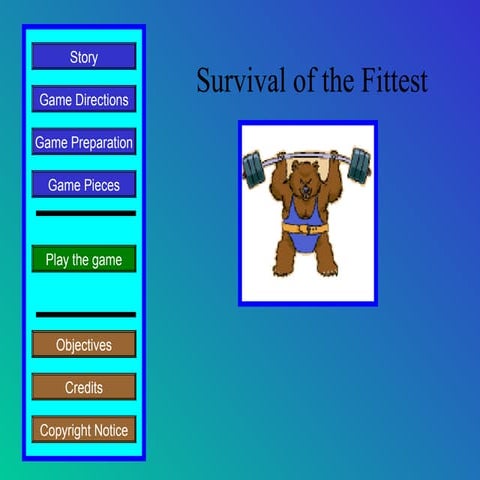 Story

Game Directions

Game Preparation

Game Pieces

Play the game

Objectives

Credits

Copyright Notice

Survival of the Fittest